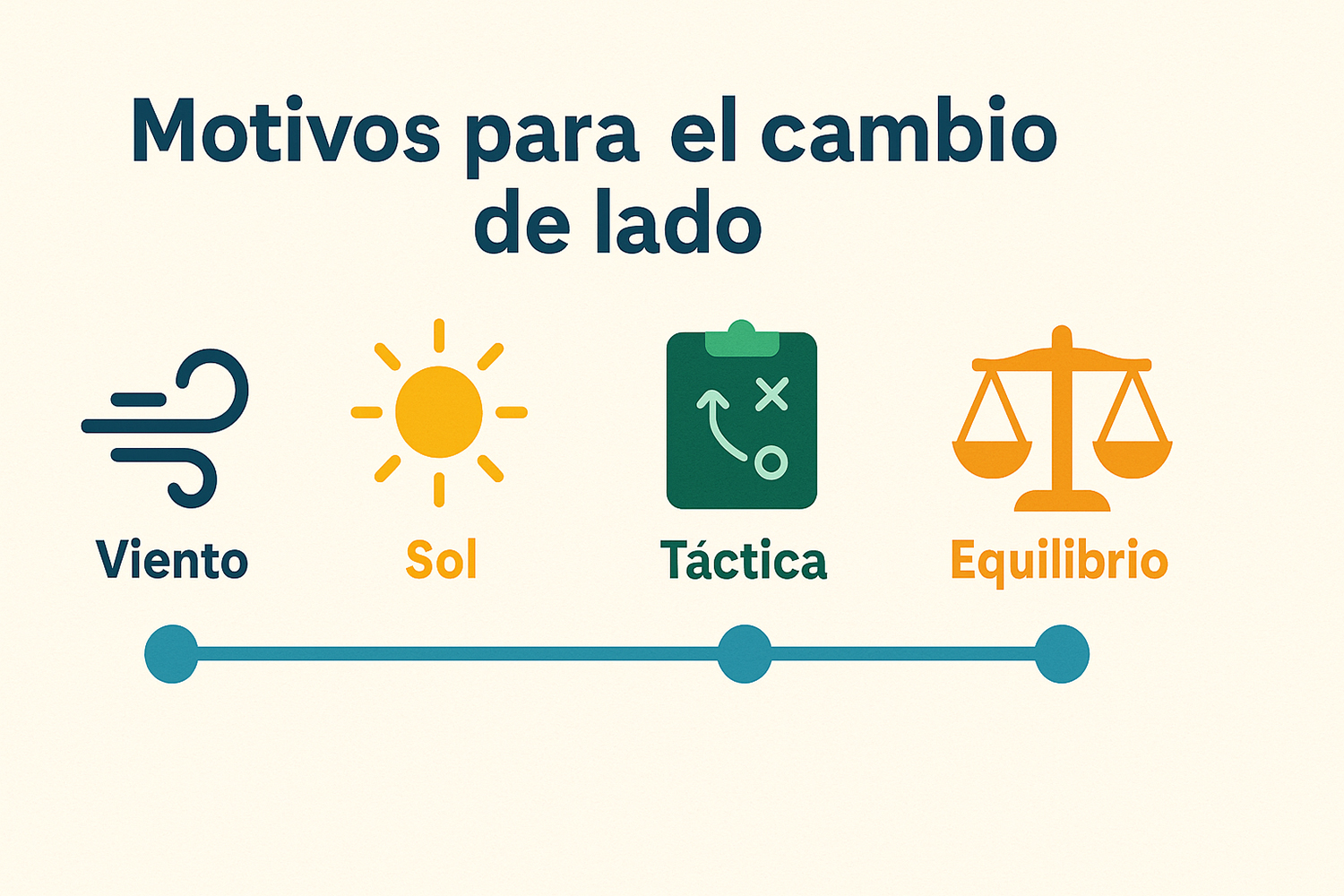 Motivos para el cambio de lado

Viento

Sol

Táctica

Equilibrio